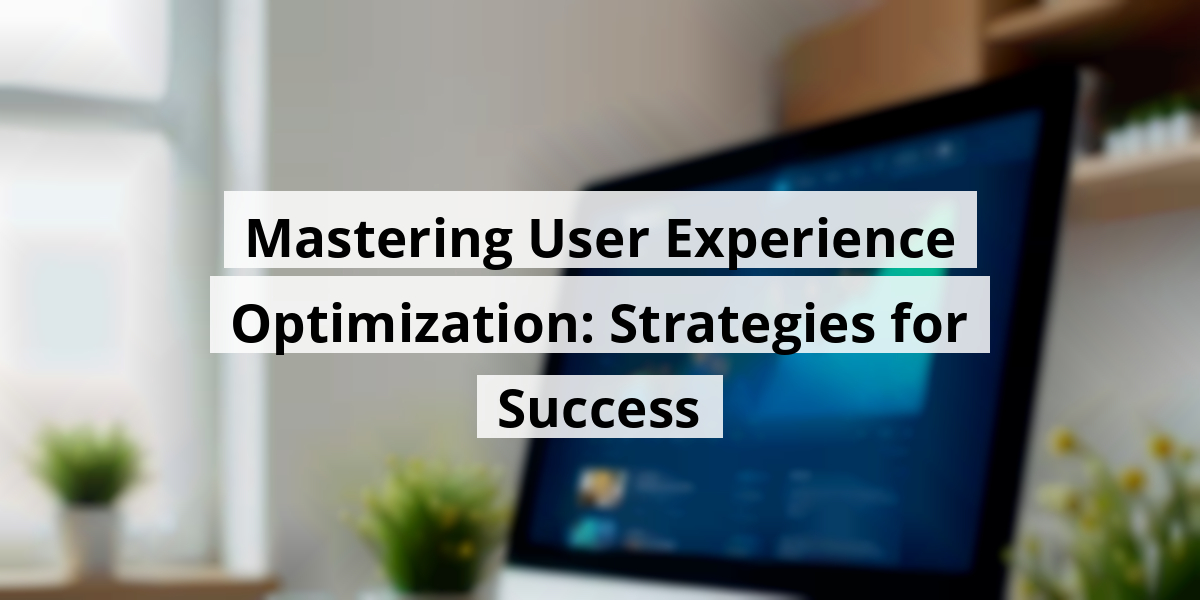 Mastering User Experience Optimization: Strategies for Success